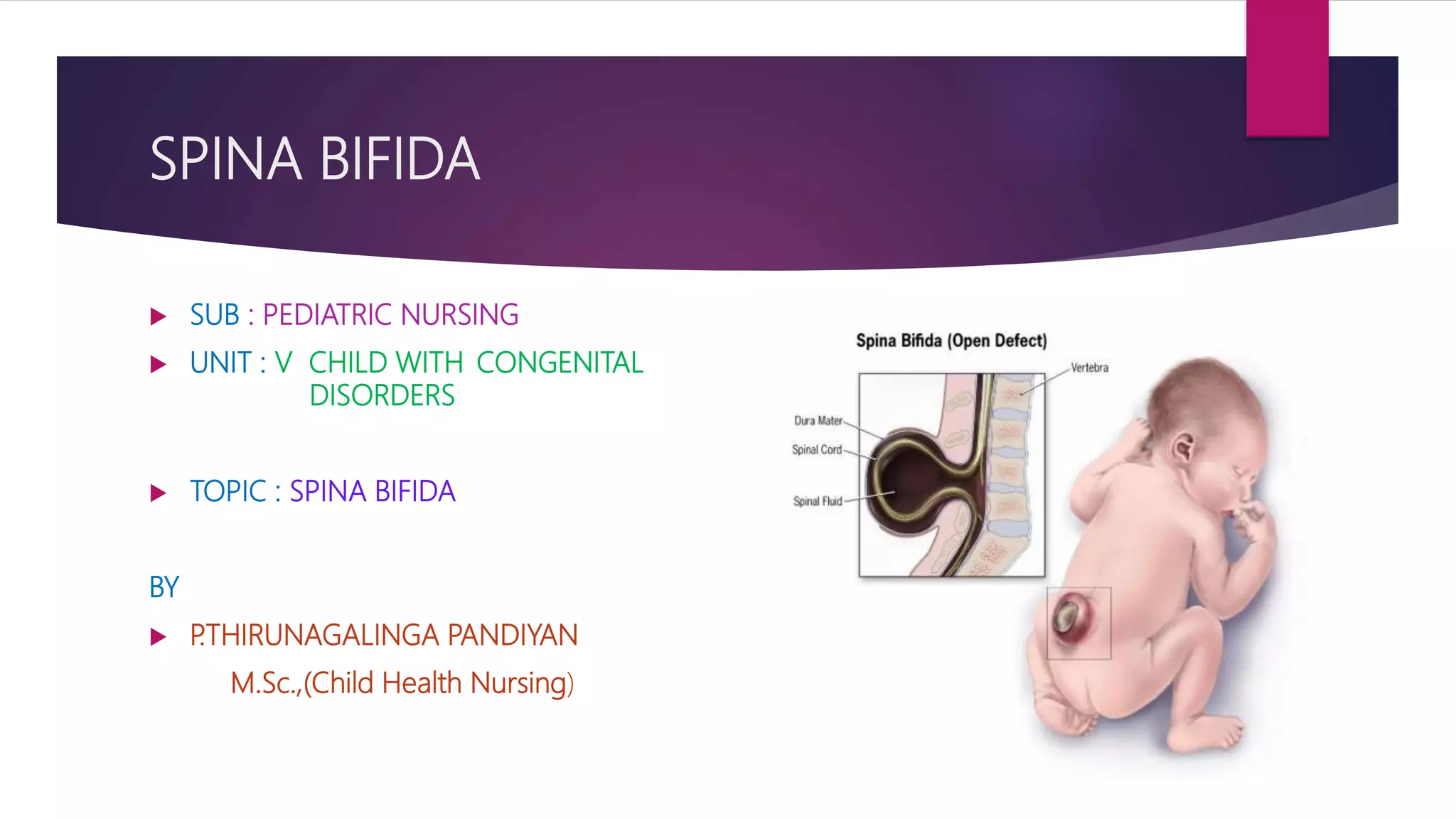 SPINA BIFIDA

SUB : PEDIATRIC NURSING

UNIT : V CHILD WITH CONGENITAL DISORDERS

TOPIC : SPINA BIFIDA

BY

P.THIRUNAGALINGA PANDIYAN

M.Sc.,(Child Health Nursing)

Spina Bifida (Open Defect)

Vertebra

Dura Mater

Spinal Cord

Spinal Fluid